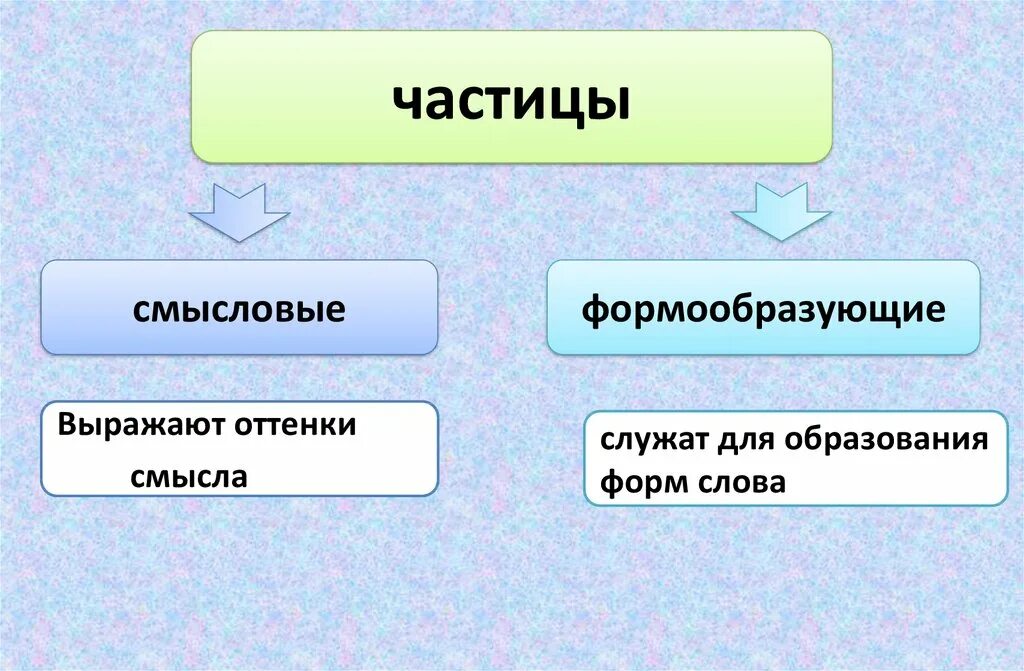 частицы

смысловые

формообразующие

Выражают оттенки смысла

служат для образования форм слова